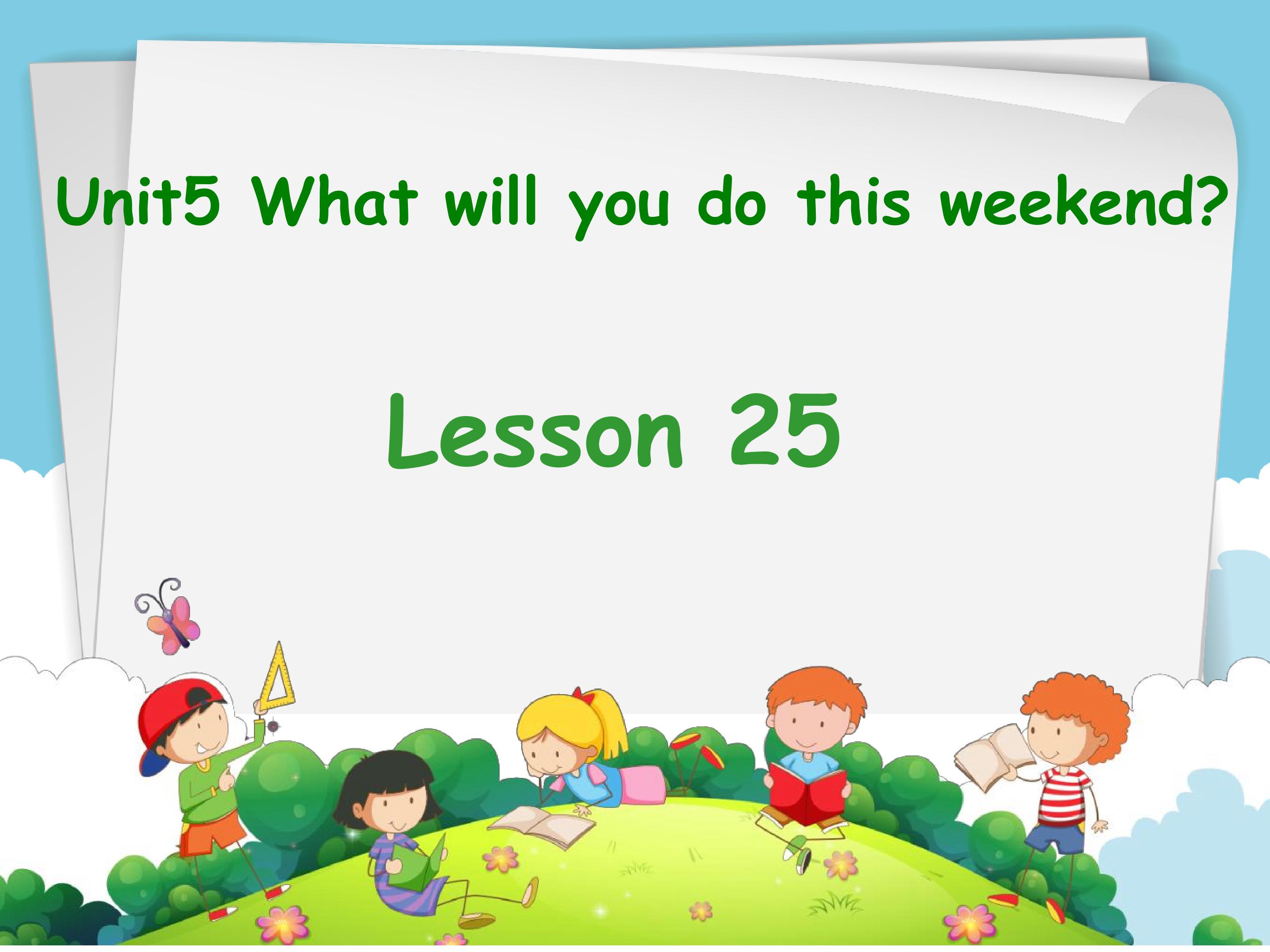 Unit5 What will you do this weekend?

Lesson 25